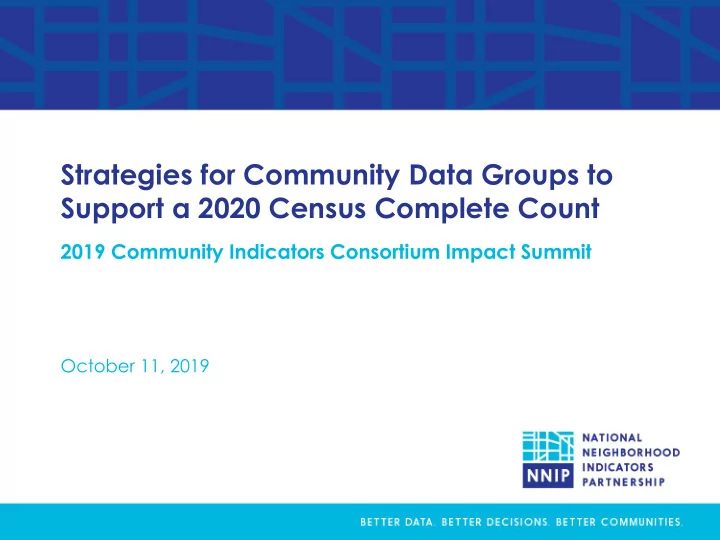 Strategies for Community Data Groups to Support a 2020 Census Complete Count

2019 Community Indicators Consortium Impact Summit

October 11, 2019

NNIP

NATIONAL NEIGHBORHOOD INDICATORS PARTNERSHIP

BETTER DATA. BETTER DECISIONS. BETTER COMMUNITIES.